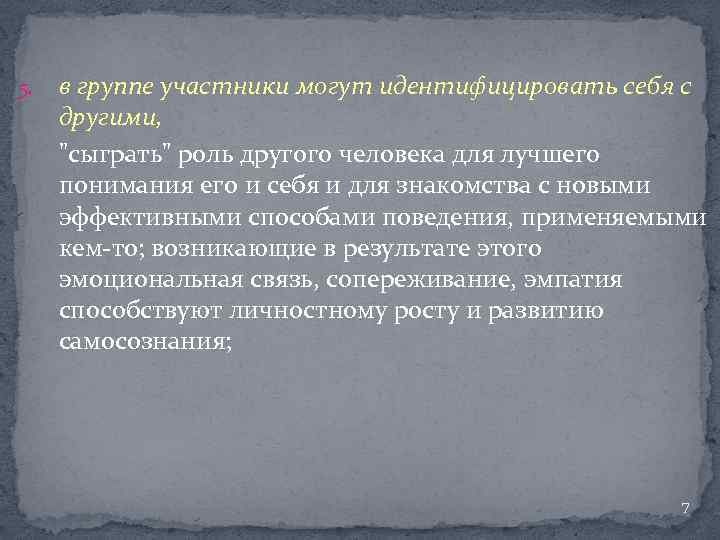 5. в группе участники могут идентифицировать себя с другими,

"сыграть" роль другого человека для лучшего понимания его и себя и для знакомства с новыми эффективными способами поведения, применяемыми кем-то; возникающие в результате этого эмоциональная связь, сопереживание, эмпатия способствуют личностному росту и развитию самосознания;

7